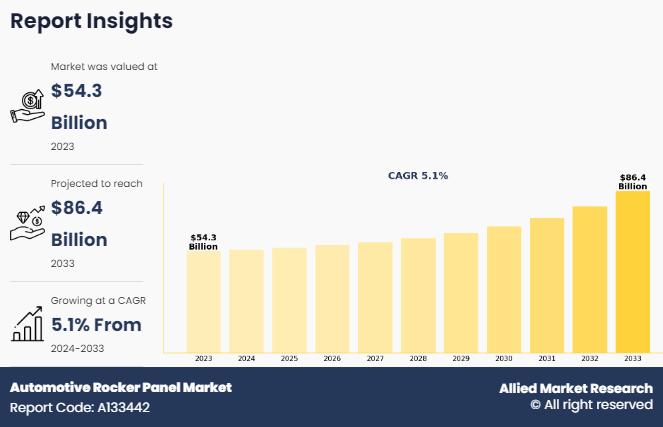 Report Insights

Market was valued at

$54.3 Billion

2023

Projected to reach

$86.4 Billion

2033

Growing at a CAGR

5.1% From

2024-2033

CAGR 5.1%

$54.3 Billion

$86.4 Billion

2023 2024 2025 2026 2027 2028 2029 2030 2031 2032 2033

Automotive Rocker Panel Market
Report Code: A133442

Allied Market Research
© All right reserved